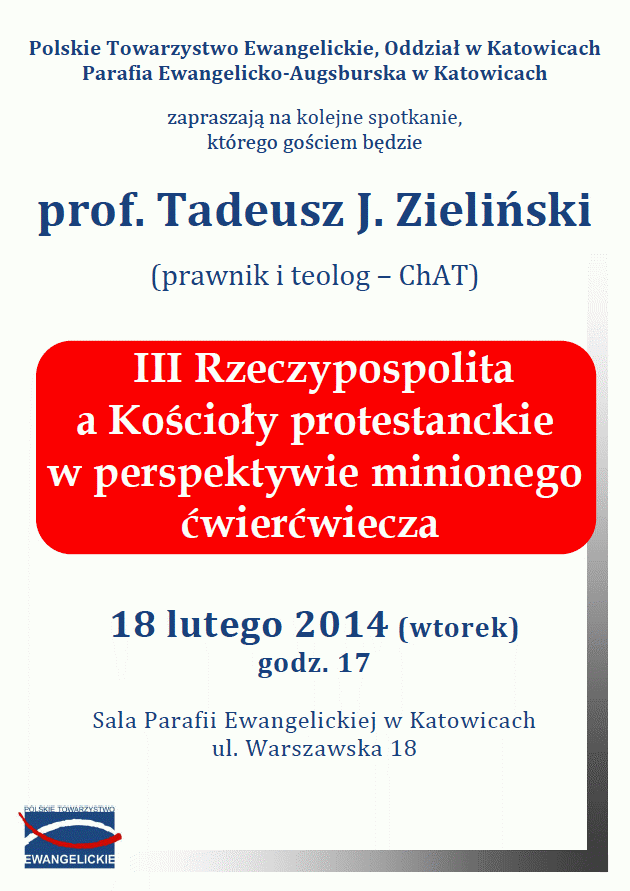 Polskie Towarzystwo Ewangelickie, Oddział w Katowicach
Parafia Ewangelicko-Augsburska w Katowicach

zapraszają na kolejne spotkanie,
którego gościem będzie

prof. Tadeusz J. Zieliński

(prawnik i teolog – ChAT)

III Rzeczypospolita
a Kościoły protestanckie
w perspektywie minionego
ćwierćwiecza

18 lutego 2014 (wtorek)
godz. 17

Sala Parafii Ewangelickiej w Katowicach
ul. Warszawska 18

POLSKIE TOWARZYSTWO
EWANGELICKIE